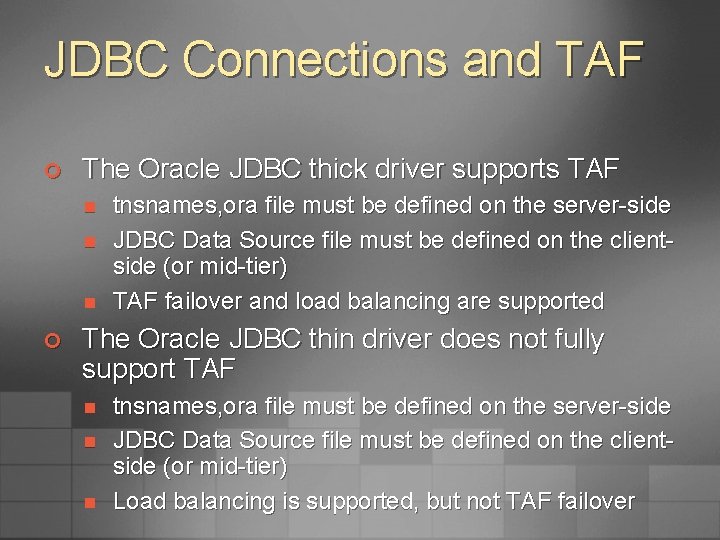 JDBC Connections and TAF

The Oracle JDBC thick driver supports TAF

tnsnames,ora file must be defined on the server-side

JDBC Data Source file must be defined on the client-side (or mid-tier)

TAF failover and load balancing are supported

The Oracle JDBC thin driver does not fully support TAF

tnsnames,ora file must be defined on the server-side

JDBC Data Source file must be defined on the client-side (or mid-tier)

Load balancing is supported, but not TAF failover